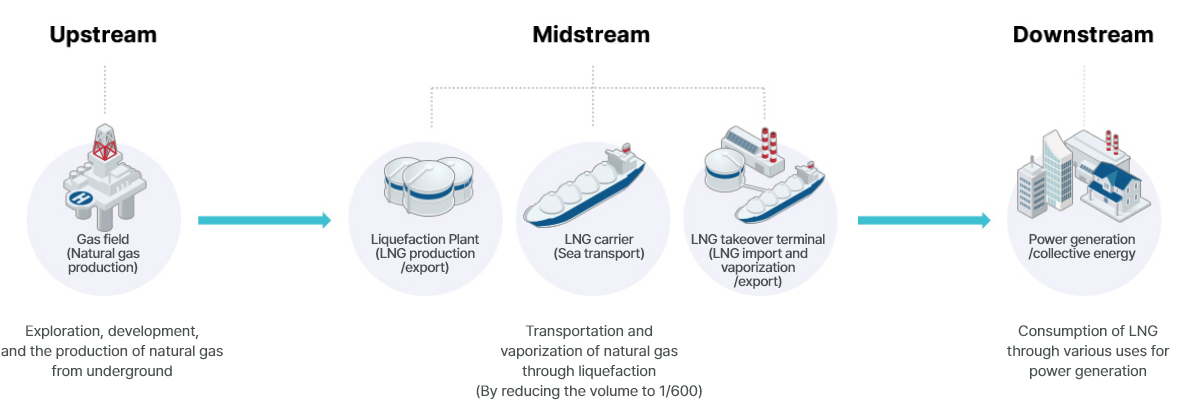 Upstream

Gas field (Natural gas production)

Exploration, development, and the production of natural gas from underground

Midstream

Liquefaction Plant (LNG production /export)

LNG carrier (Sea transport)

LNG takeover terminal (LNG import and vaporization /export)

Transportation and vaporization of natural gas through liquefaction (By reducing the volume to 1/600)

Downstream

Power generation /collective energy

Consumption of LNG through various uses for power generation